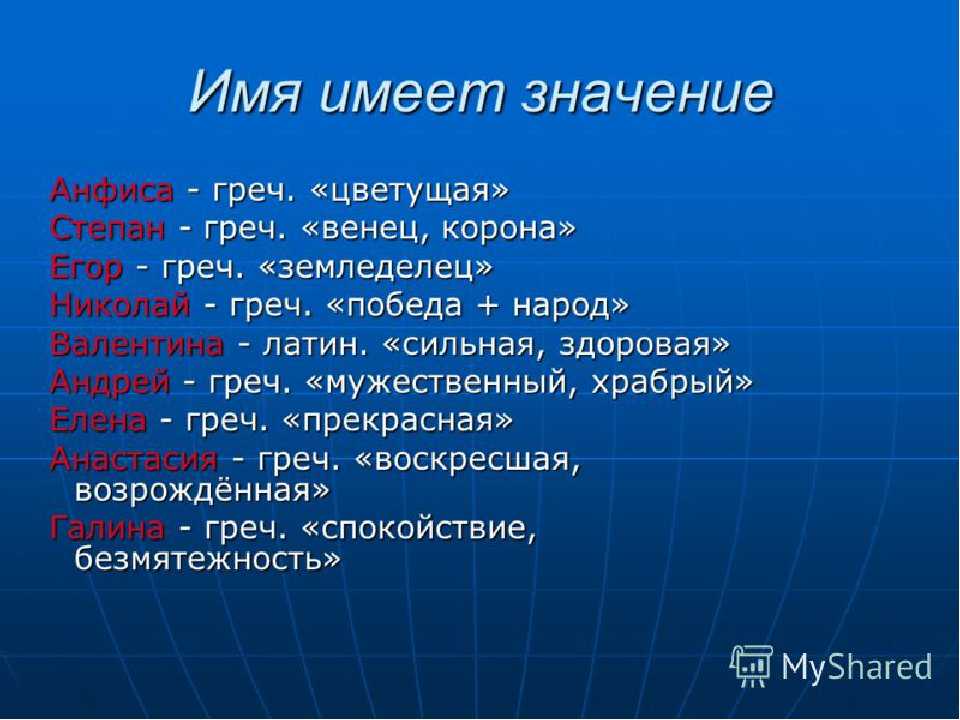 Имя имеет значение

Анфиса - греч. «цветущая»
Степан - греч. «венец, корона»
Егор - греч. «земледелец»
Николай - греч. «победа + народ»
Валентина - латин. «сильная, здоровая»
Андрей - греч. «мужественный, храбрый»
Елена - греч. «прекрасная»
Анастасия - греч. «воскресшая, возрождённая»
Галина - греч. «спокойствие, безмятежность»

MyShared